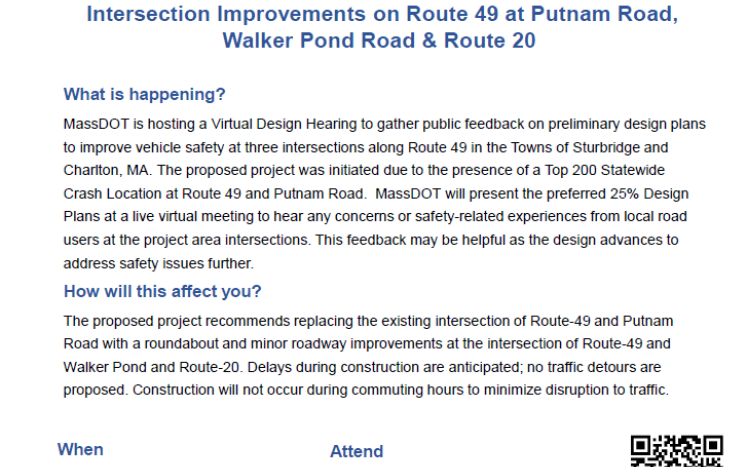 Intersection Improvements on Route 49 at Putnam Road, Walker Pond Road & Route 20

What is happening?

MassDOT is hosting a Virtual Design Hearing to gather public feedback on preliminary design plans to improve vehicle safety at three intersections along Route 49 in the Towns of Sturbridge and Charlton, MA. The proposed project was initiated due to the presence of a Top 200 Statewide Crash Location at Route 49 and Putnam Road. MassDOT will present the preferred 25% Design Plans at a live virtual meeting to hear any concerns or safety-related experiences from local road users at the project area intersections. This feedback may be helpful as the design advances to address safety issues further.

How will this affect you?

The proposed project recommends replacing the existing intersection of Route-49 and Putnam Road with a roundabout and minor roadway improvements at the intersection of Route-49 and Walker Pond and Route-20. Delays during construction are anticipated; no traffic detours are proposed. Construction will not occur during commuting hours to minimize disruption to traffic.

When

Attend